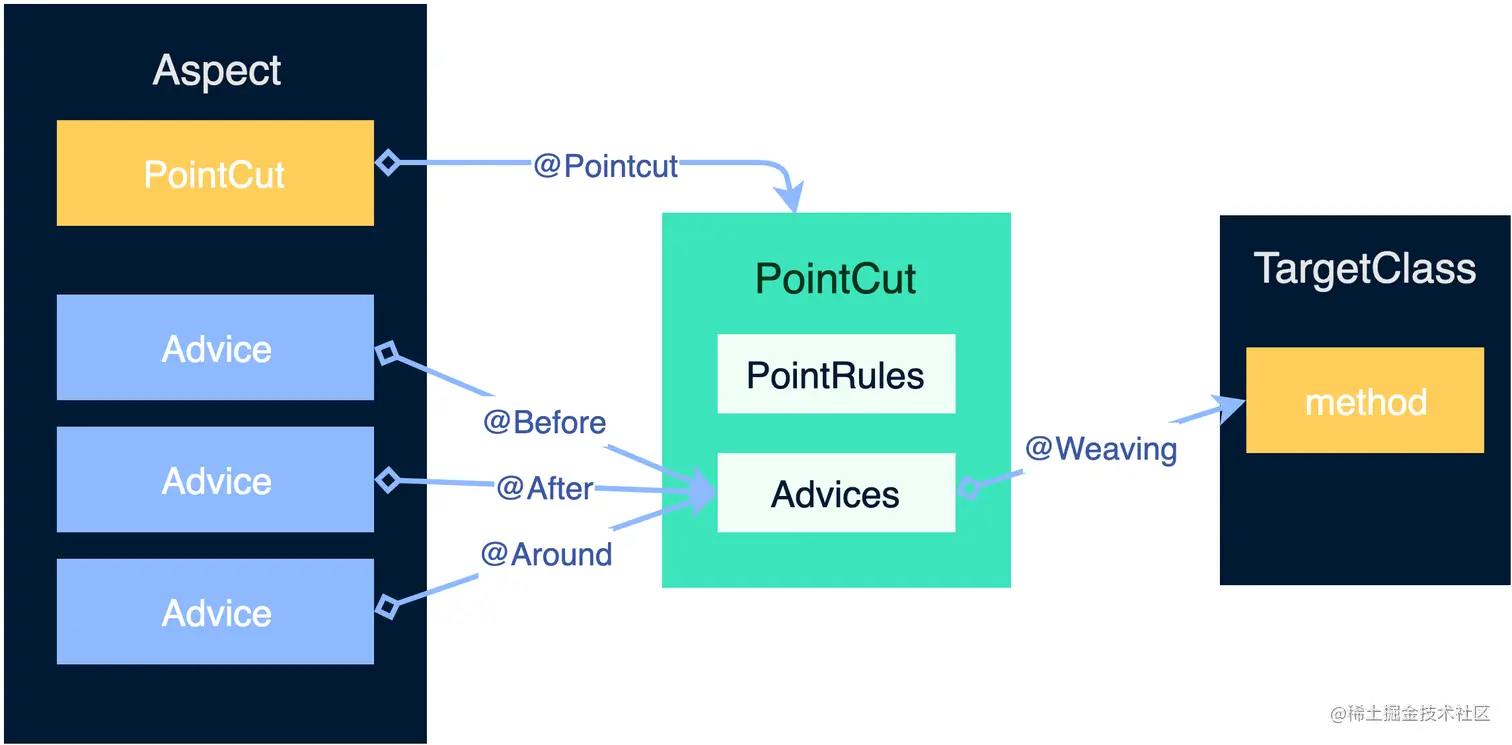 Aspect

PointCut

Advice

Advice

Advice

@Pointcut

@Before

@After

@Around

PointCut

PointRules

Advices

@Weaving

TargetClass

method

@稀土掘金技术社区